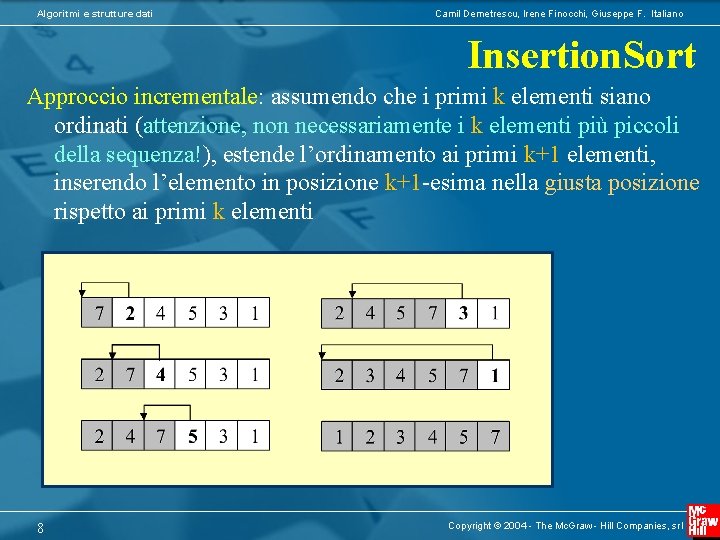 Algoritmi e strutture dati

Camil Demetrescu, Irene Finocchi, Giuseppe F. Italiano

InsertionSort

Approccio incrementale: assumendo che i primi k elementi siano ordinati (attenzione, non necessariamente i k elementi più piccoli della sequenza!), estende l'ordinamento ai primi k+1 elementi, inserendo l'elemento in posizione k+1-esima nella giusta posizione rispetto ai primi k elementi

| 7 | 2 | 4 | 5 | 3 | 1 |
|---|---|---|---|---|---|

| 2 | 7 | 4 | 5 | 3 | 1 |
|---|---|---|---|---|---|

| 2 | 4 | 7 | 5 | 3 | 1 |
|---|---|---|---|---|---|

| 2 | 4 | 5 | 7 | 3 | 1 |
|---|---|---|---|---|---|

| 2 | 3 | 4 | 5 | 7 | 1 |
|---|---|---|---|---|---|

| 1 | 2 | 3 | 4 | 5 | 7 |
|---|---|---|---|---|---|

8

Copyright © 2004 - The McGraw - Hill Companies, srl

Mc Graw Hill